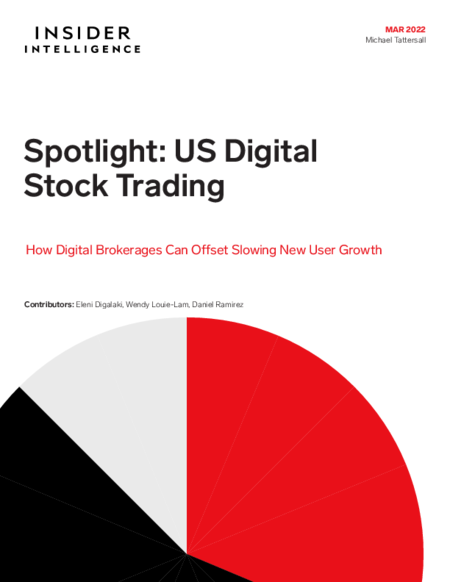 INSIDER
INTELLIGENCE

MAR 2022
Michael Tattersall

Spotlight: US Digital Stock Trading

How Digital Brokerages Can Offset Slowing New User Growth

Contributors: Eleni Digalaki, Wendy Louie-Lam, Daniel Ramirez